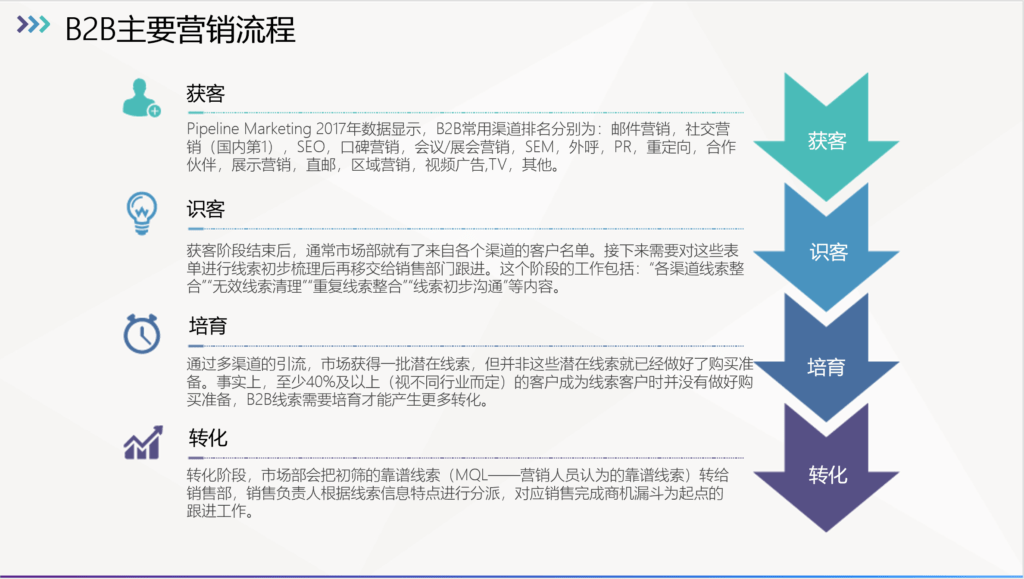 B2B主要营销流程

获客

Pipeline Marketing 2017年数据显示，B2B常用渠道排名分别为：邮件营销，社交营销（国内第1），SEO，口碑营销，会议/展会营销，SEM，外呼，PR，重定向，合作伙伴，展示营销，直邮，区域营销，视频广告,TV，其他。

识客

获客阶段结束后，通常市场部就有了来自各个渠道的客户名单。接下来需要对这些表单进行线索初步梳理后再移交给销售部门跟进。这个阶段的工作包括："各渠道线索整合""无效线索清理""重复线索整合""线索初步沟通"等内容。

培育

通过多渠道的引流，市场获得一批潜在线索，但并非这些潜在线索就已经做好了购买准备。事实上，至少40%及以上（视不同行业而定）的客户成为线索客户时并没有做好购买准备，B2B线索需要培育才能产生更多转化。

转化

转化阶段，市场部会把初筛的靠谱线索（MQL——营销人员认为的靠谱线索）转给销售部，销售负责人根据线索信息特点进行分派，对应销售完成商机漏斗为起点的跟进工作。

获客

识客

培育

转化